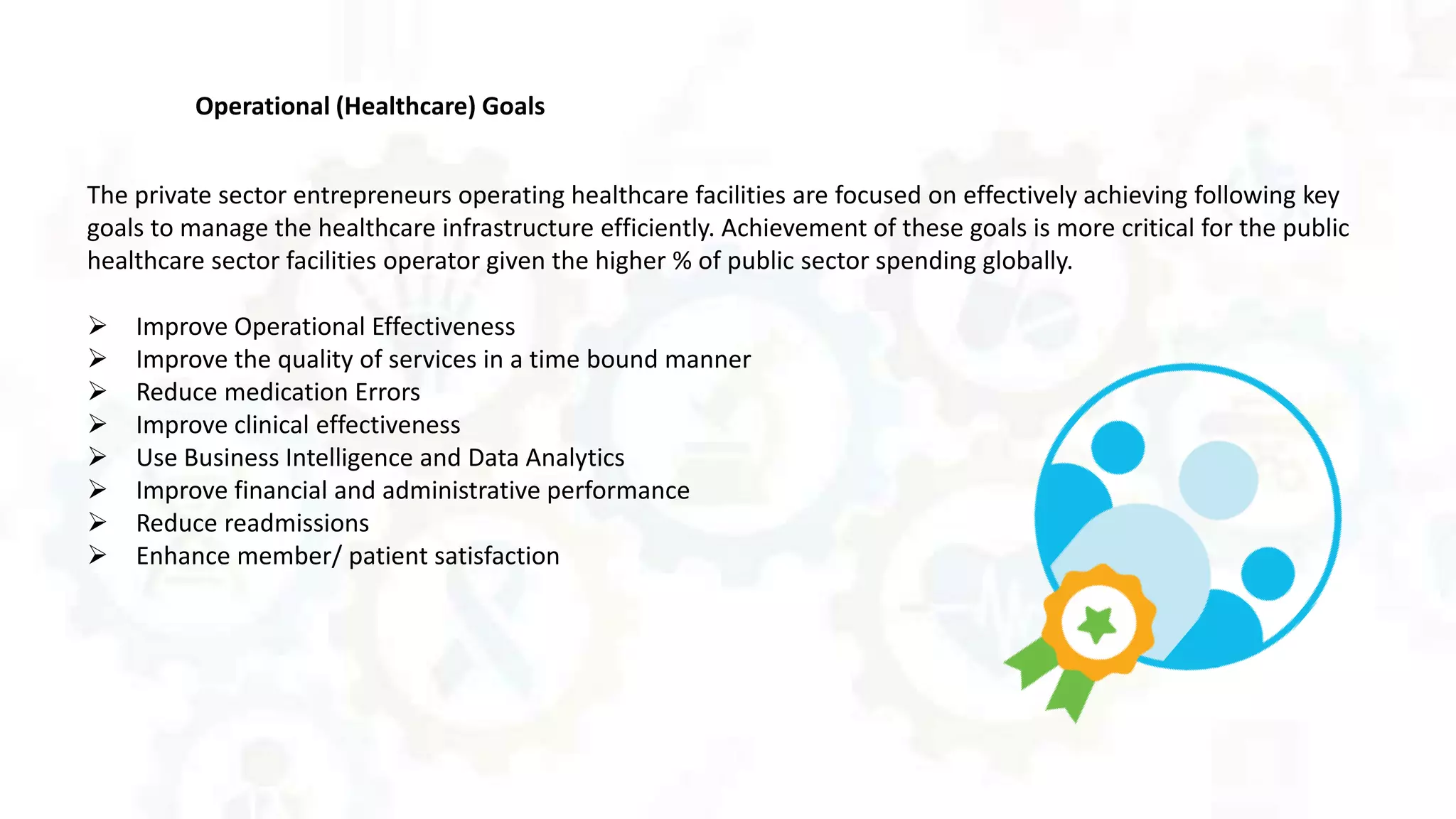 Operational (Healthcare) Goals

The private sector entrepreneurs operating healthcare facilities are focused on effectively achieving following key goals to manage the healthcare infrastructure efficiently. Achievement of these goals is more critical for the public healthcare sector facilities operator given the higher % of public sector spending globally.

➢ Improve Operational Effectiveness
➢ Improve the quality of services in a time bound manner
➢ Reduce medication Errors
➢ Improve clinical effectiveness
➢ Use Business Intelligence and Data Analytics
➢ Improve financial and administrative performance
➢ Reduce readmissions
➢ Enhance member/ patient satisfaction